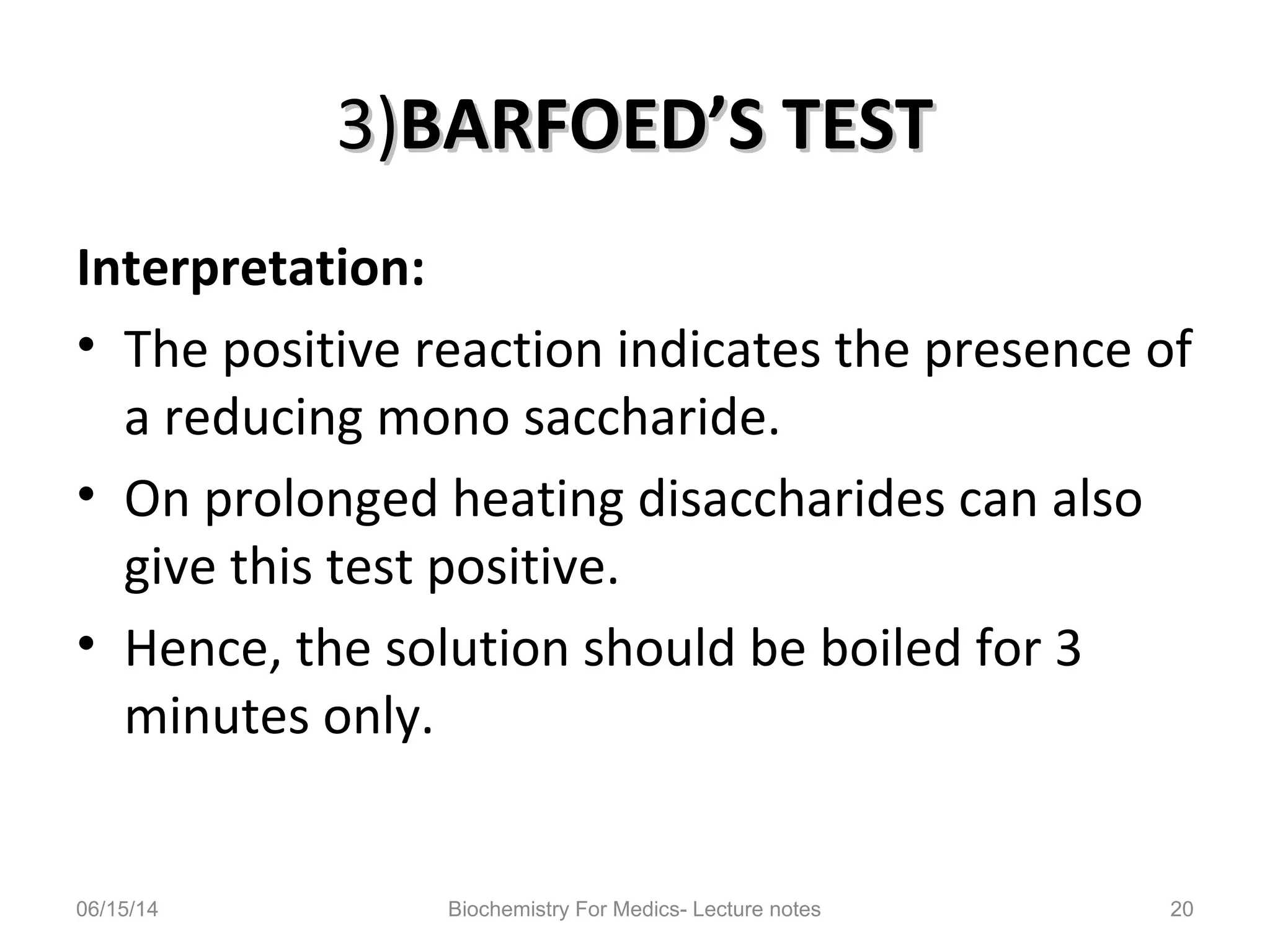 3)BARFOED'S TEST

Interpretation:

• The positive reaction indicates the presence of a reducing mono saccharide.
• On prolonged heating disaccharides can also give this test positive.
• Hence, the solution should be boiled for 3 minutes only.

06/15/14 Biochemistry For Medics- Lecture notes 20